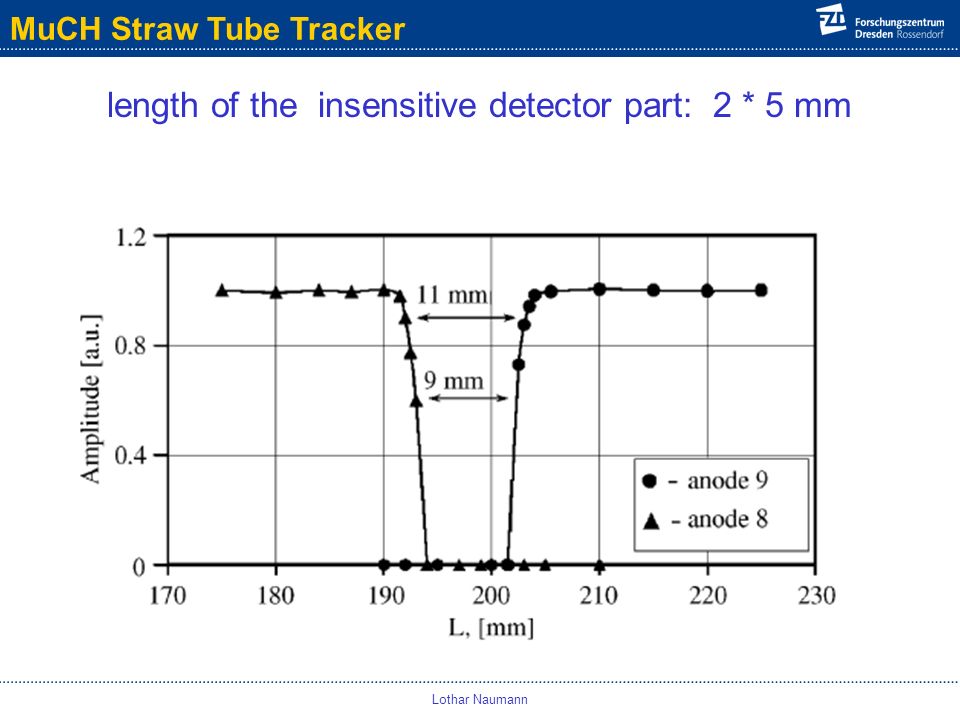 MuCH Straw Tube Tracker

Forschungszentrum Dresden Rossendorf

length of the insensitive detector part: 2 * 5 mm

1.2
0.8
0.4
0
Amplitude [a.u.]
11 mm
9 mm
● - anode 9
▲ - anode 8
170 180 190 200 210 220 230
L, [mm]

Lothar Naumann